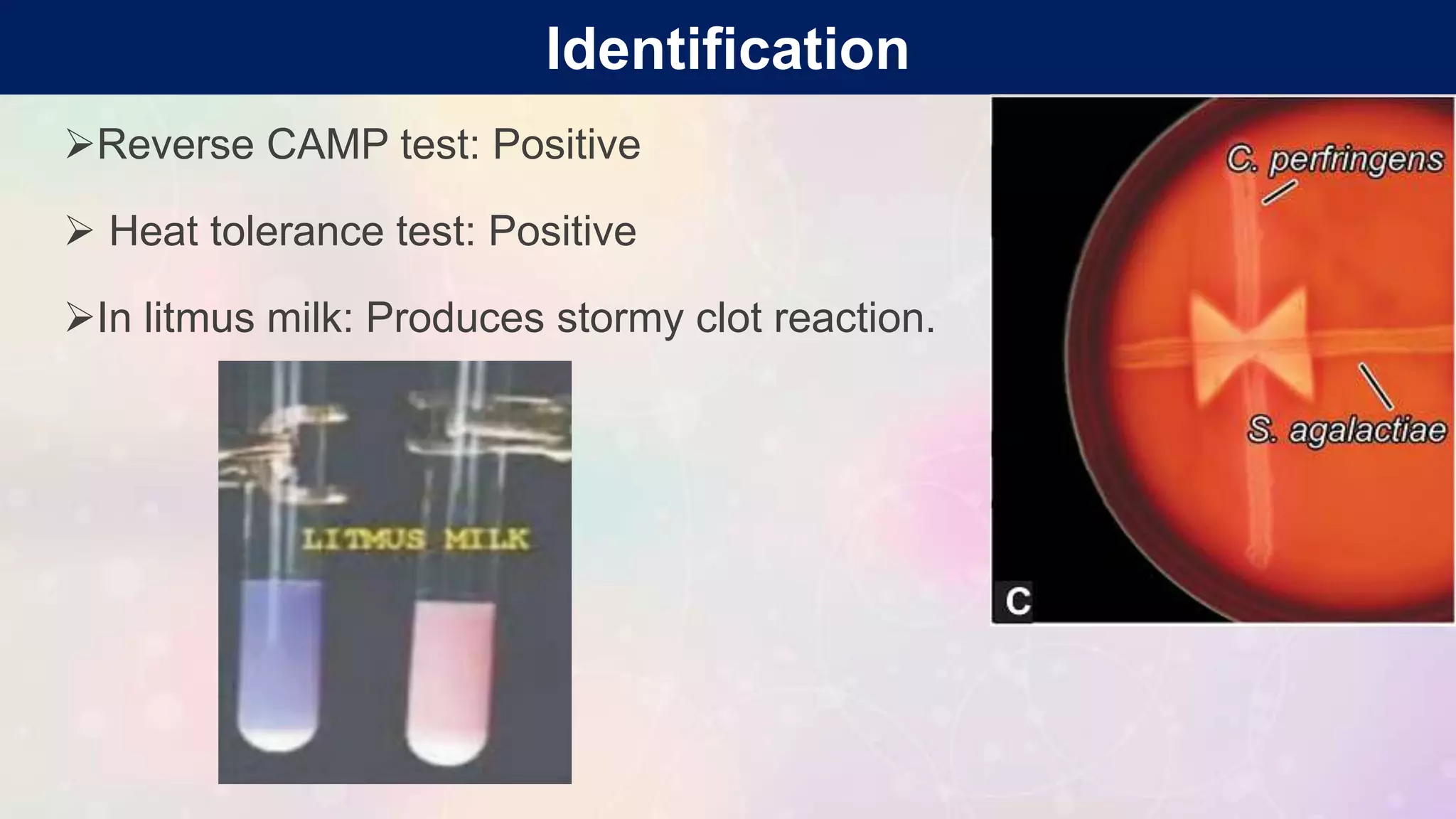 Identification

➢Reverse CAMP test: Positive

➢ Heat tolerance test: Positive

➢In litmus milk: Produces stormy clot reaction.

LITMUS MILK

C. perfringens

S. agalactiae

C